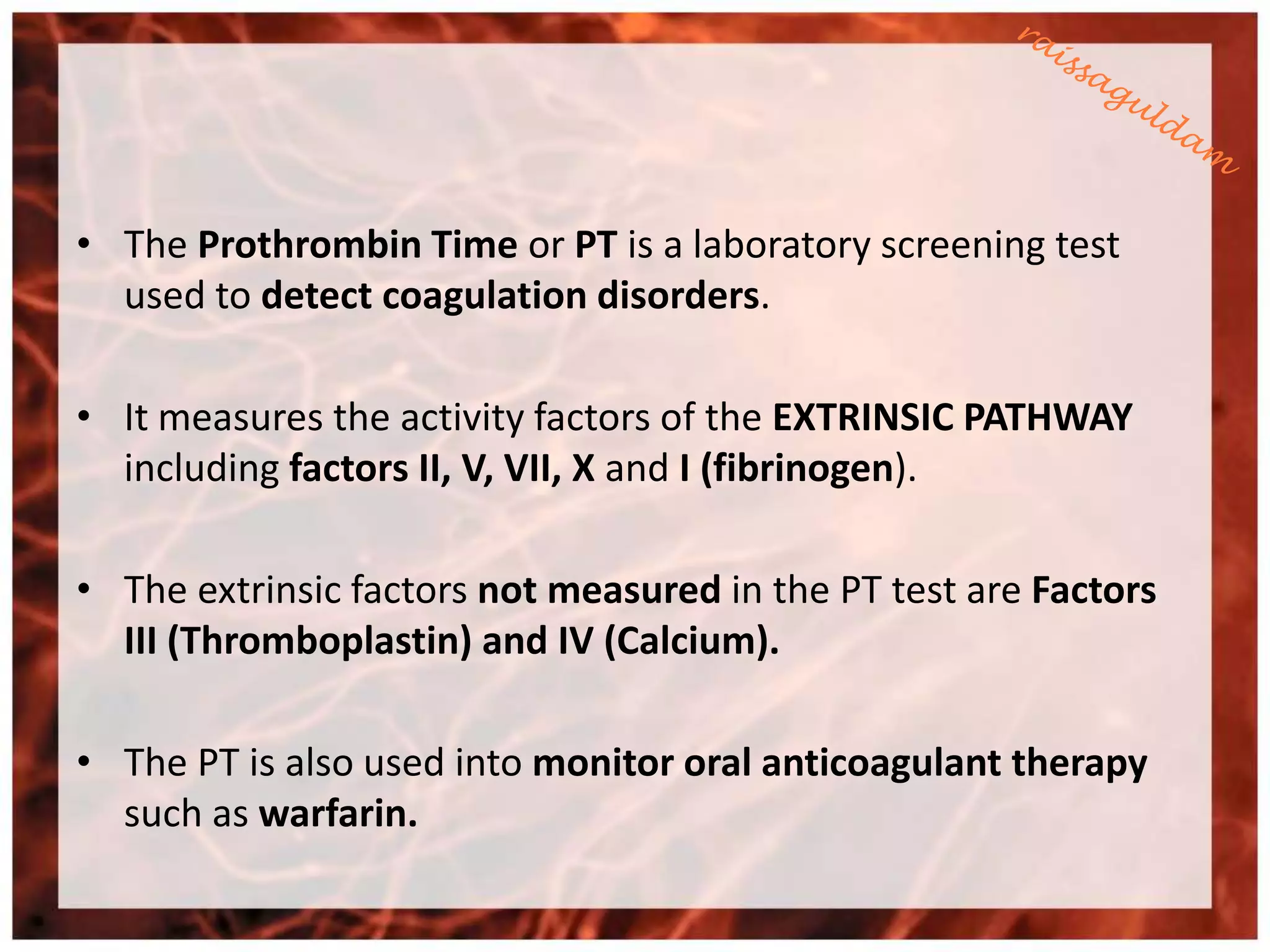 raissaguldam

• The Prothrombin Time or PT is a laboratory screening test used to detect coagulation disorders.

• It measures the activity factors of the EXTRINSIC PATHWAY including factors II, V, VII, X and I (fibrinogen).

• The extrinsic factors not measured in the PT test are Factors III (Thromboplastin) and IV (Calcium).

• The PT is also used into monitor oral anticoagulant therapy such as warfarin.